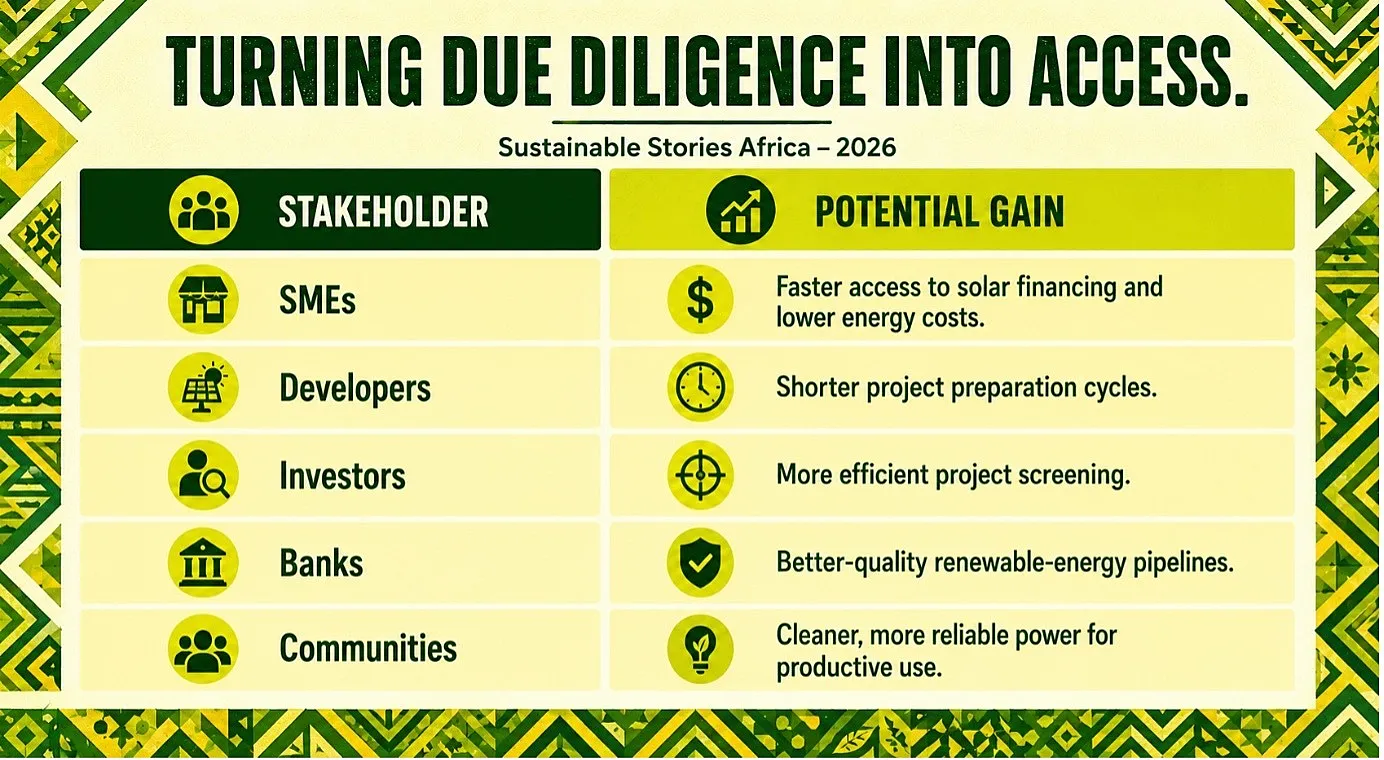 TURNING DUE DILIGENCE INTO ACCESS.

Sustainable Stories Africa – 2026

| STAKEHOLDER | POTENTIAL GAIN |
|---|---|
| SMEs | Faster access to solar financing and lower energy costs. |
| Developers | Shorter project preparation cycles. |
| Investors | More efficient project screening. |
| Banks | Better-quality renewable-energy pipelines. |
| Communities | Cleaner, more reliable power for productive use. |